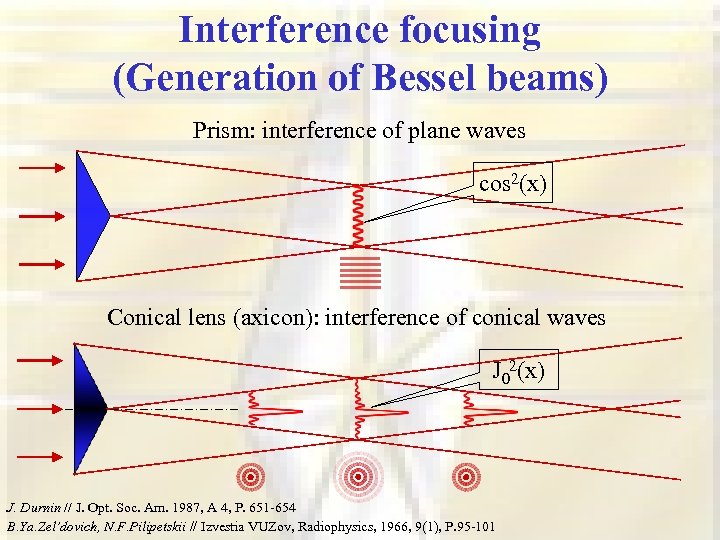 Interference focusing
(Generation of Bessel beams)

Prism: interference of plane waves

$\cos^2(x)$

Conical lens (axicon): interference of conical waves

$J_0^2(x)$

J. Durnin // J. Opt. Soc. Am. 1987, A 4, P. 651-654
B.Ya.Zel'dovich, N.F.Pilipetskii // Izvestia VUZov, Radiophysics, 1966, 9(1), P.95-101